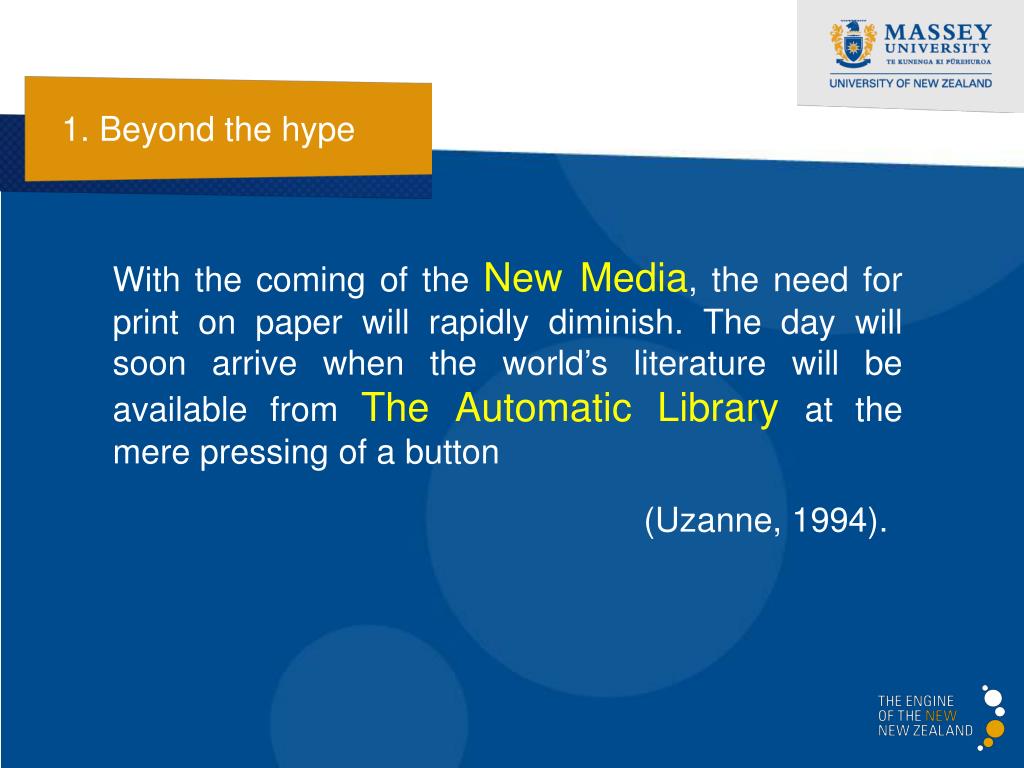 MASSEY UNIVERSITY
TE KUNENGA KI PŪREHUROA
UNIVERSITY OF NEW ZEALAND

1. Beyond the hype

With the coming of the New Media, the need for print on paper will rapidly diminish. The day will soon arrive when the world's literature will be available from The Automatic Library at the mere pressing of a button

(Uzanne, 1994).

THE ENGINE OF THE NEW NEW ZEALAND